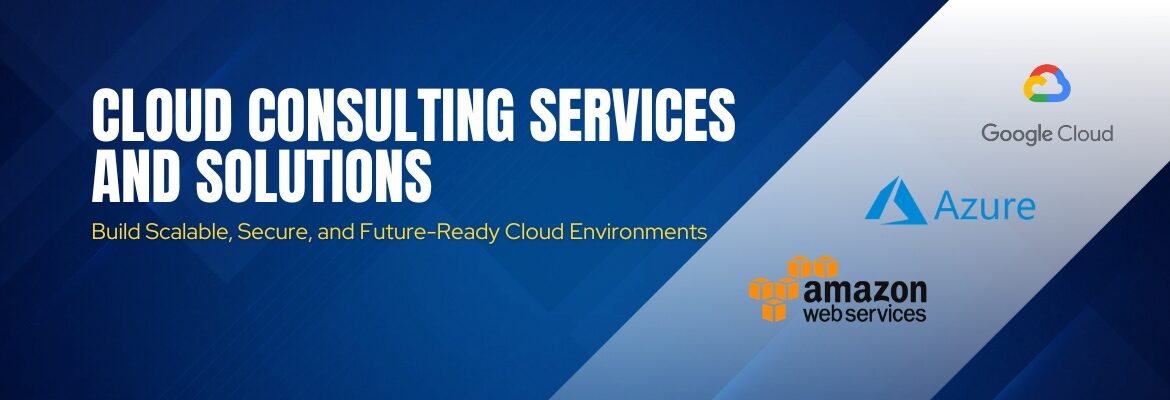 CLOUD CONSULTING SERVICES AND SOLUTIONS

Build Scalable, Secure, and Future-Ready Cloud Environments

Google Cloud

Azure

amazon web services